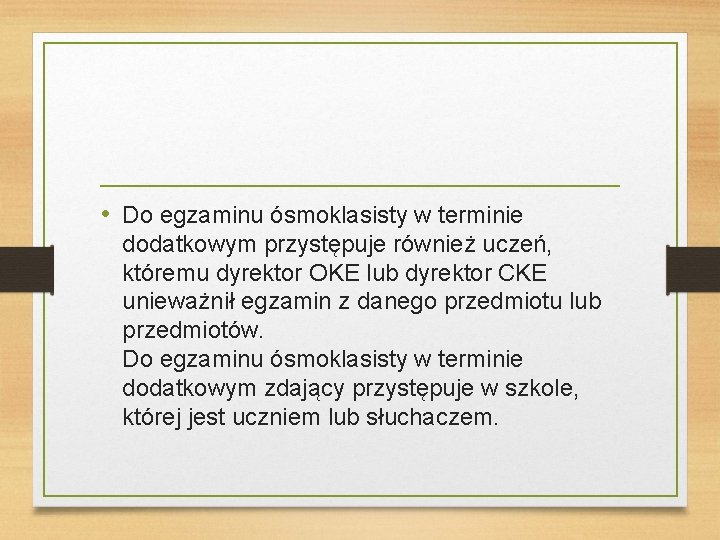 • Do egzaminu ósmoklasisty w terminie dodatkowym przystępuje również uczeń, któremu dyrektor OKE lub dyrektor CKE unieważnił egzamin z danego przedmiotu lub przedmiotów.
Do egzaminu ósmoklasisty w terminie dodatkowym zdający przystępuje w szkole, której jest uczniem lub słuchaczem.